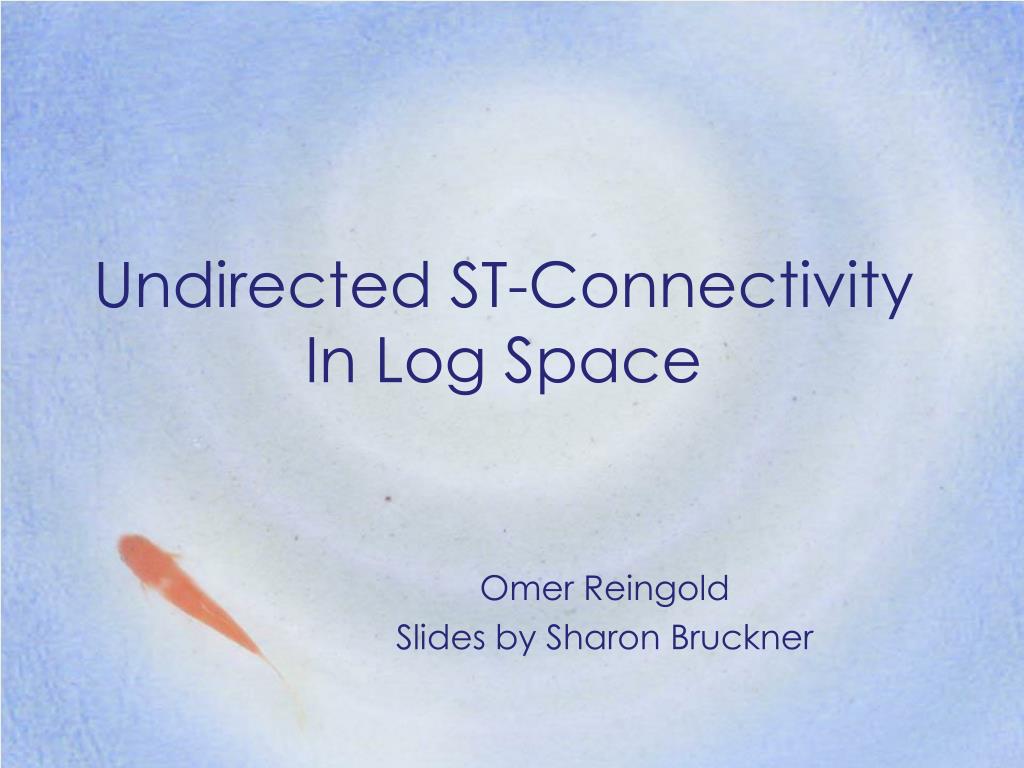 Undirected ST-Connectivity In Log Space

Omer Reingold
Slides by Sharon Bruckner